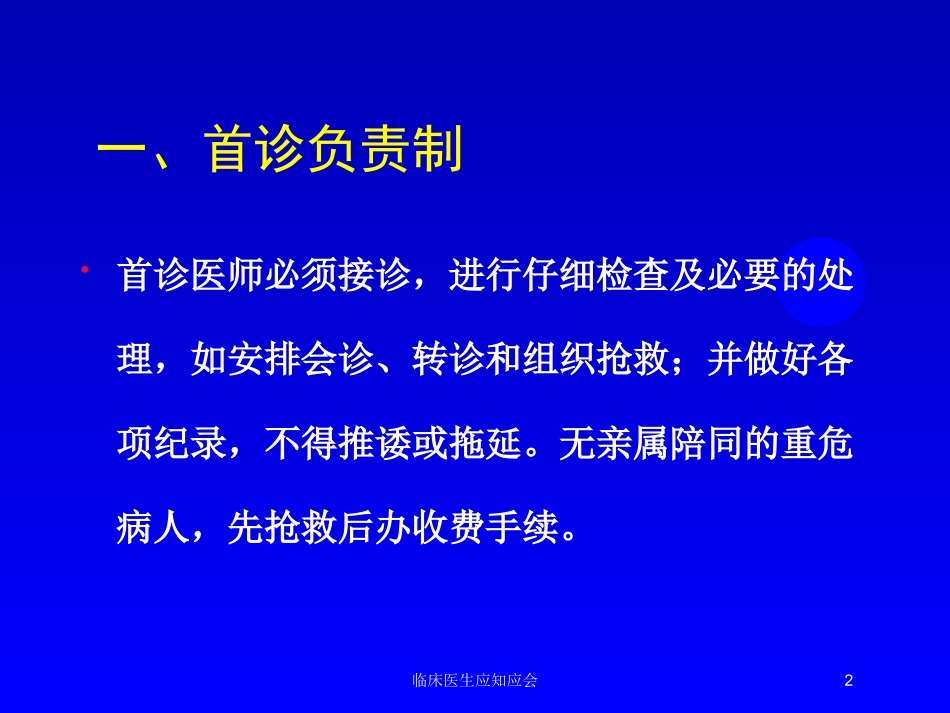 一、首诊负责制

• 首诊医师必须接诊，进行仔细检查及必要的处理，如安排会诊、转诊和组织抢救；并做好各项纪录，不得推诿或拖延。无亲属陪同的重危病人，先抢救后办收费手续。

临床医生应知应会

2